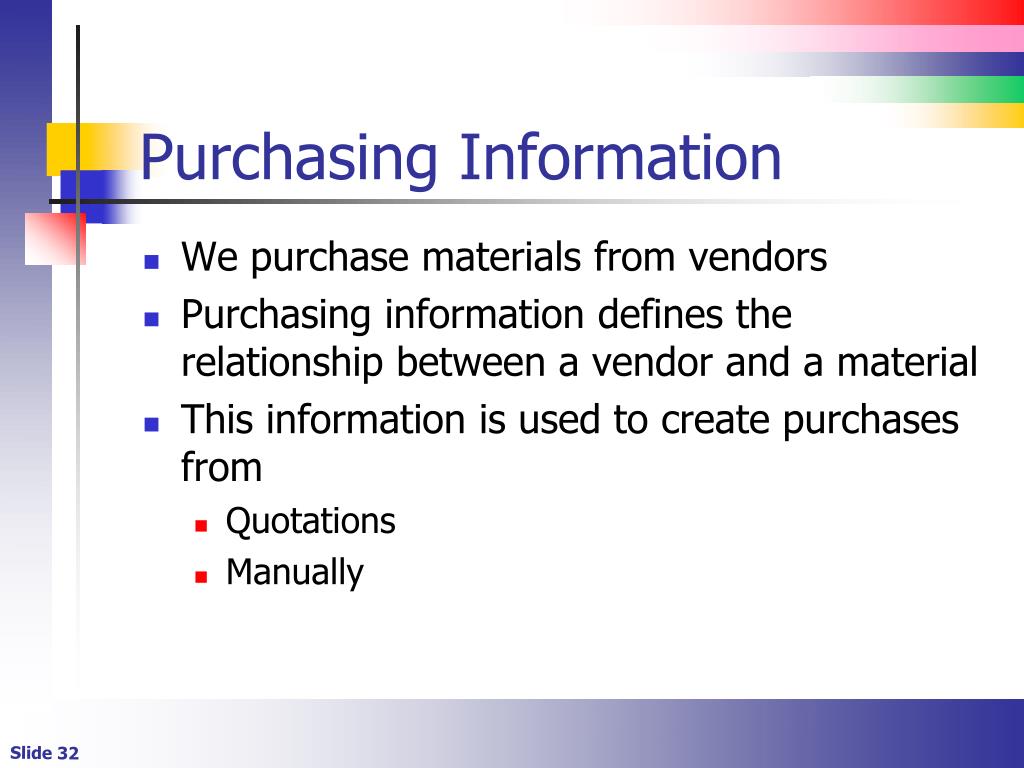 Purchasing Information

- We purchase materials from vendors
- Purchasing information defines the relationship between a vendor and a material
- This information is used to create purchases from
  - Quotations
  - Manually

Slide 32